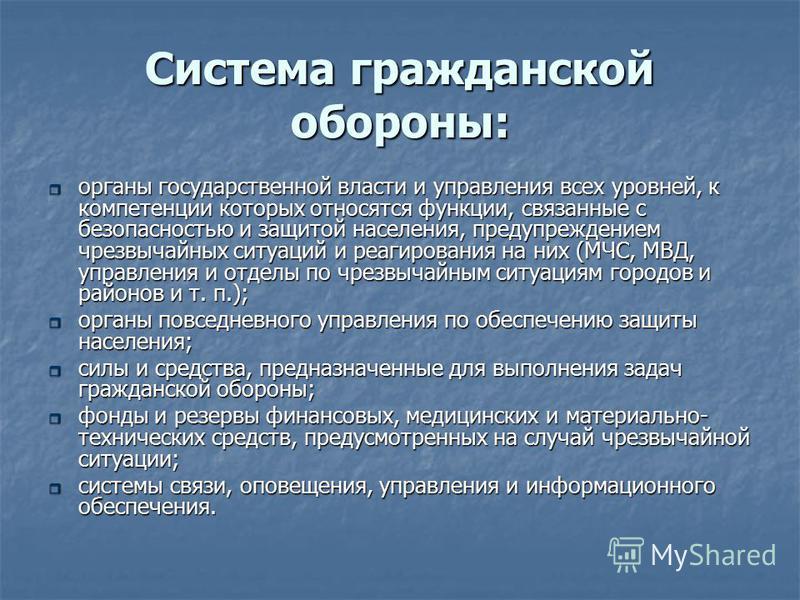 Система гражданской обороны:

органы государственной власти и управления всех уровней, к компетенции которых относятся функции, связанные с безопасностью и защитой населения, предупреждением чрезвычайных ситуаций и реагирования на них (МЧС, МВД, управления и отделы по чрезвычайным ситуациям городов и районов и т. п.);

органы повседневного управления по обеспечению защиты населения;

силы и средства, предназначенные для выполнения задач гражданской обороны;

фонды и резервы финансовых, медицинских и материально-технических средств, предусмотренных на случай чрезвычайной ситуации;

системы связи, оповещения, управления и информационного обеспечения.

MyShared